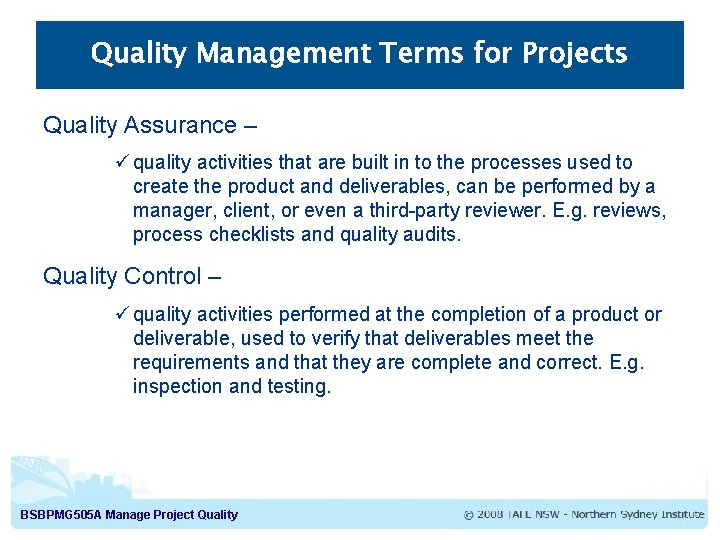 Quality Management Terms for Projects

Quality Assurance –

✓ quality activities that are built in to the processes used to create the product and deliverables, can be performed by a manager, client, or even a third-party reviewer. E.g. reviews, process checklists and quality audits.

Quality Control –

✓ quality activities performed at the completion of a product or deliverable, used to verify that deliverables meet the requirements and that they are complete and correct. E.g. inspection and testing.

BSBPMG505A Manage Project Quality

© 2008 TAFE NSW - Northern Sydney Institute